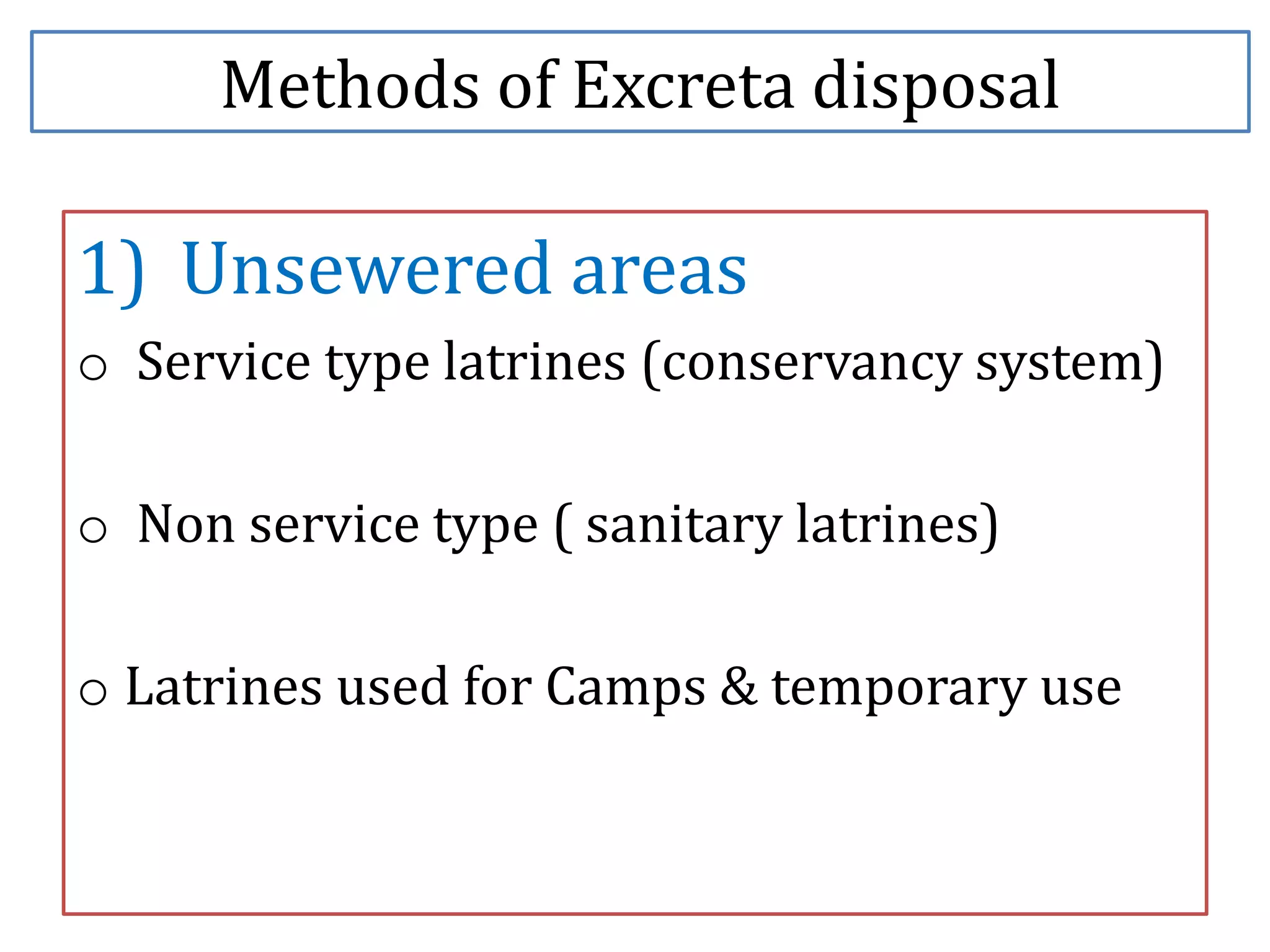 Methods of Excreta disposal

1) Unsewered areas

o Service type latrines (conservancy system)

o Non service type ( sanitary latrines)

o Latrines used for Camps & temporary use